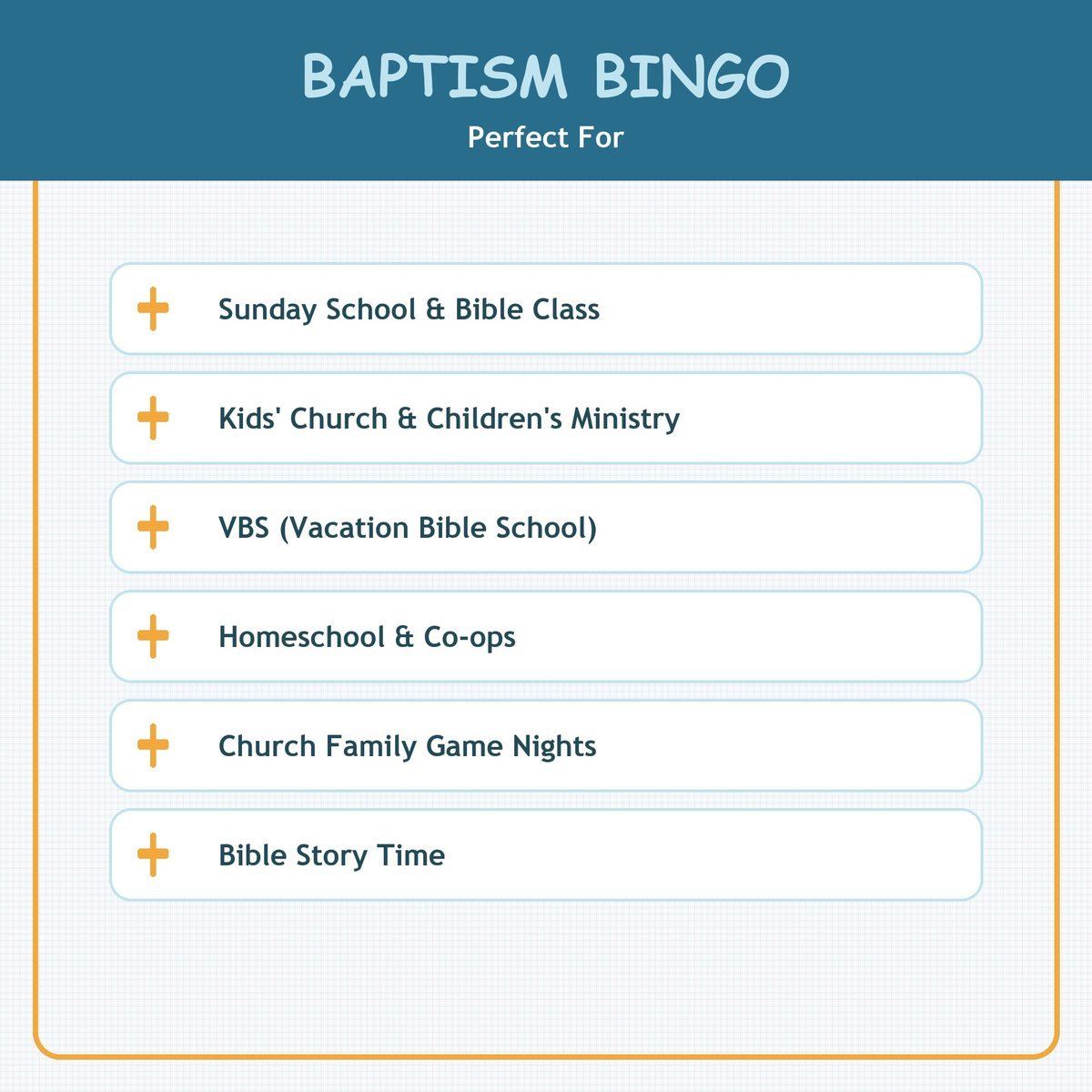 BAPTISM BINGO

Perfect For

Sunday School & Bible Class

Kids' Church & Children's Ministry

VBS (Vacation Bible School)

Homeschool & Co-ops

Church Family Game Nights

Bible Story Time